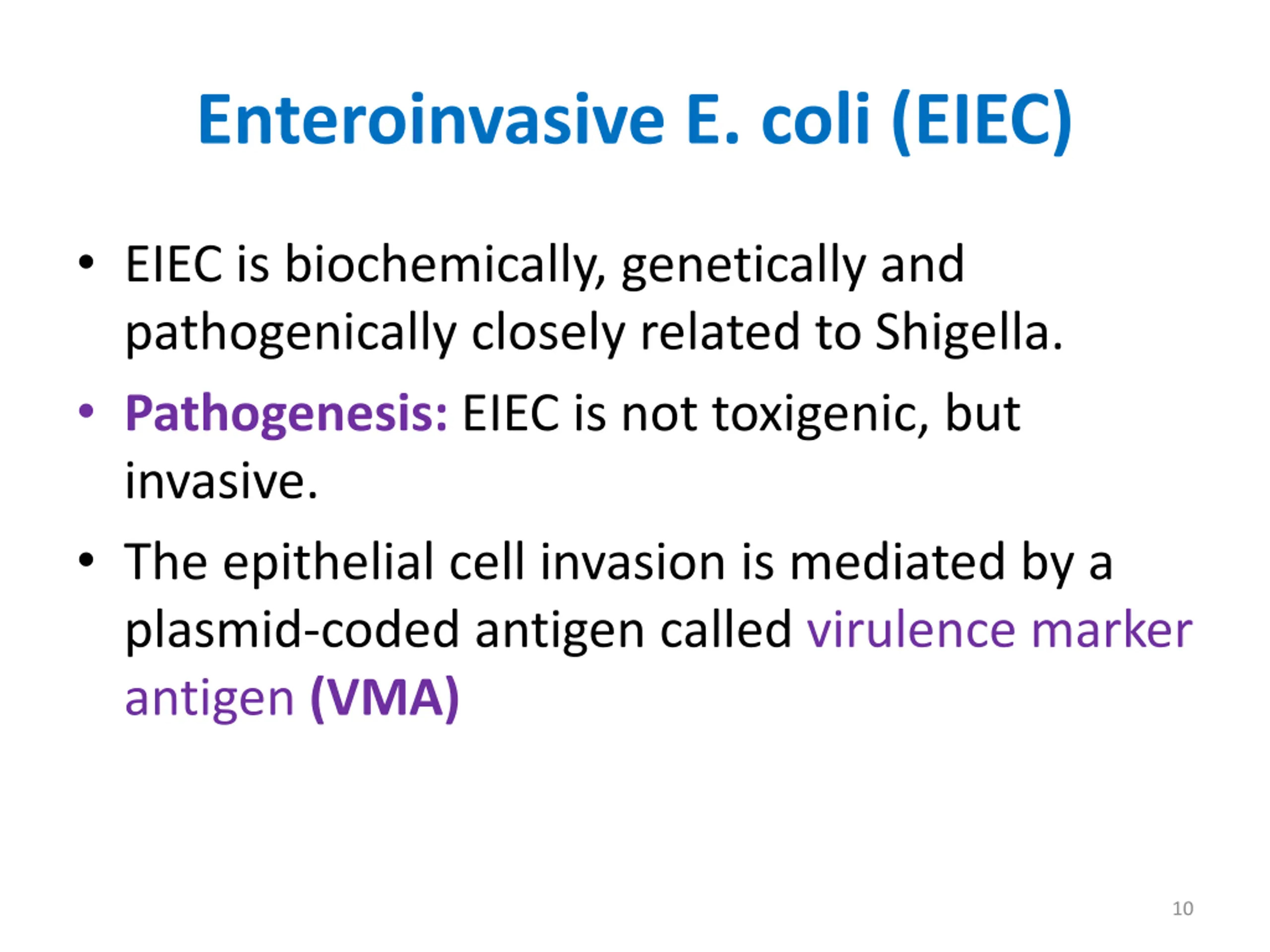 Enteroinvasive E. coli (EIEC)

• EIEC is biochemically, genetically and pathogenically closely related to Shigella.

• Pathogenesis: EIEC is not toxigenic, but invasive.

• The epithelial cell invasion is mediated by a plasmid-coded antigen called virulence marker antigen (VMA)

10